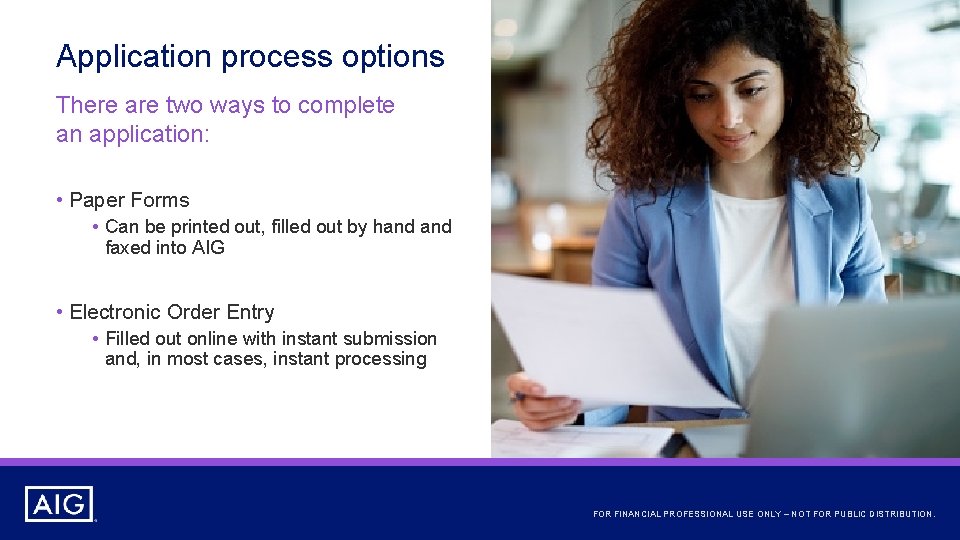 Application process options

There are two ways to complete an application:

• Paper Forms
  • Can be printed out, filled out by hand and faxed into AIG

• Electronic Order Entry
  • Filled out online with instant submission and, in most cases, instant processing

AIG

FOR FINANCIAL PROFESSIONAL USE ONLY – NOT FOR PUBLIC DISTRIBUTION.